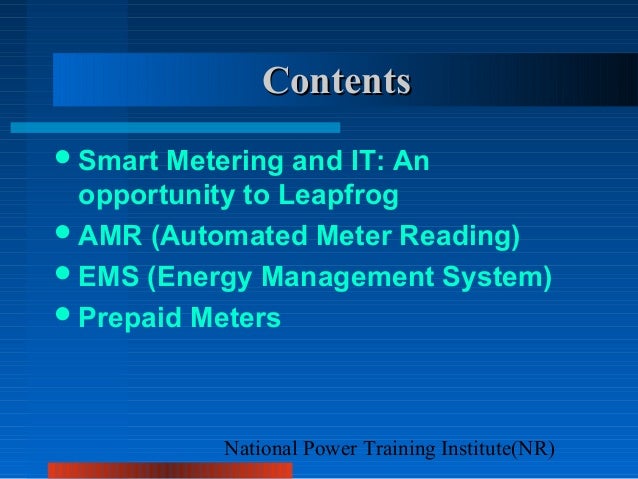 Contents

• Smart Metering and IT: An opportunity to Leapfrog
• AMR (Automated Meter Reading)
• EMS (Energy Management System)
• Prepaid Meters

National Power Training Institute(NR)